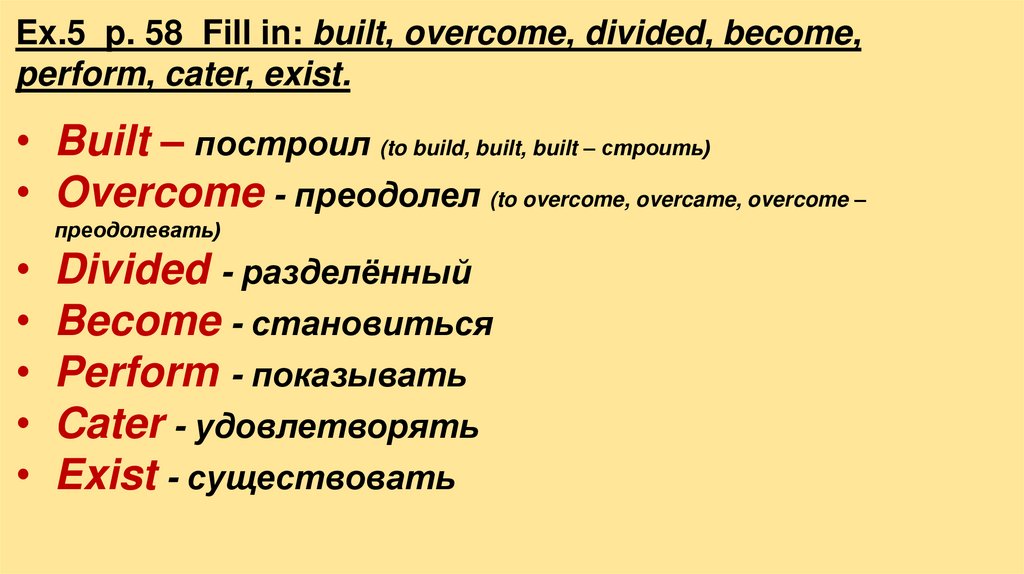 Ex.5 p. 58 Fill in: built, overcome, divided, become, perform, cater, exist.

• Built – построил (to build, built, built – строить)
• Overcome - преодолел (to overcome, overcame, overcome – преодолевать)
• Divided - разделённый
• Become - становиться
• Perform - показывать
• Cater - удовлетворять
• Exist - существовать